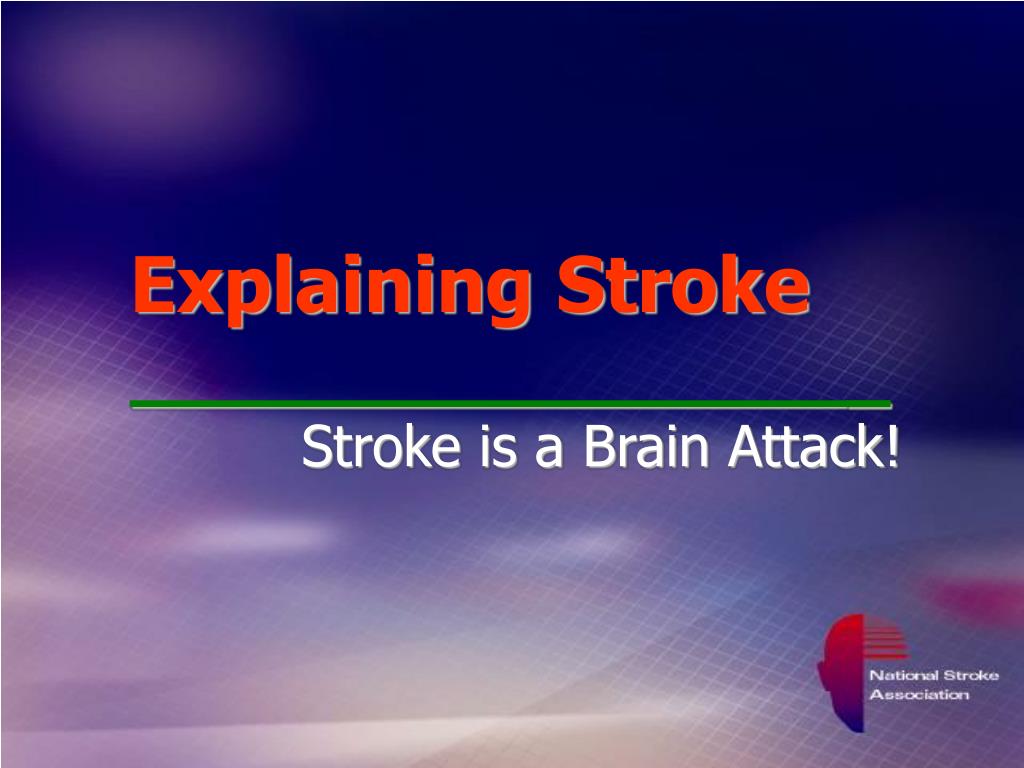 Explaining Stroke

Stroke is a Brain Attack!

National Stroke Association